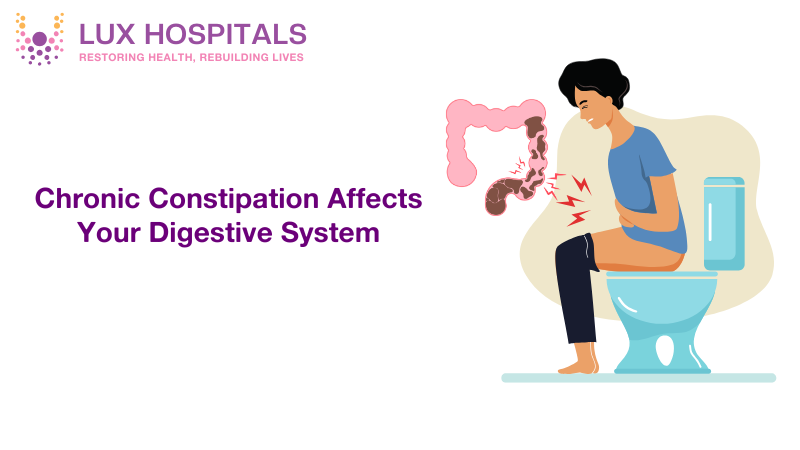 LUX HOSPITALS
RESTORING HEALTH, REBUILDING LIVES

Chronic Constipation Affects Your Digestive System